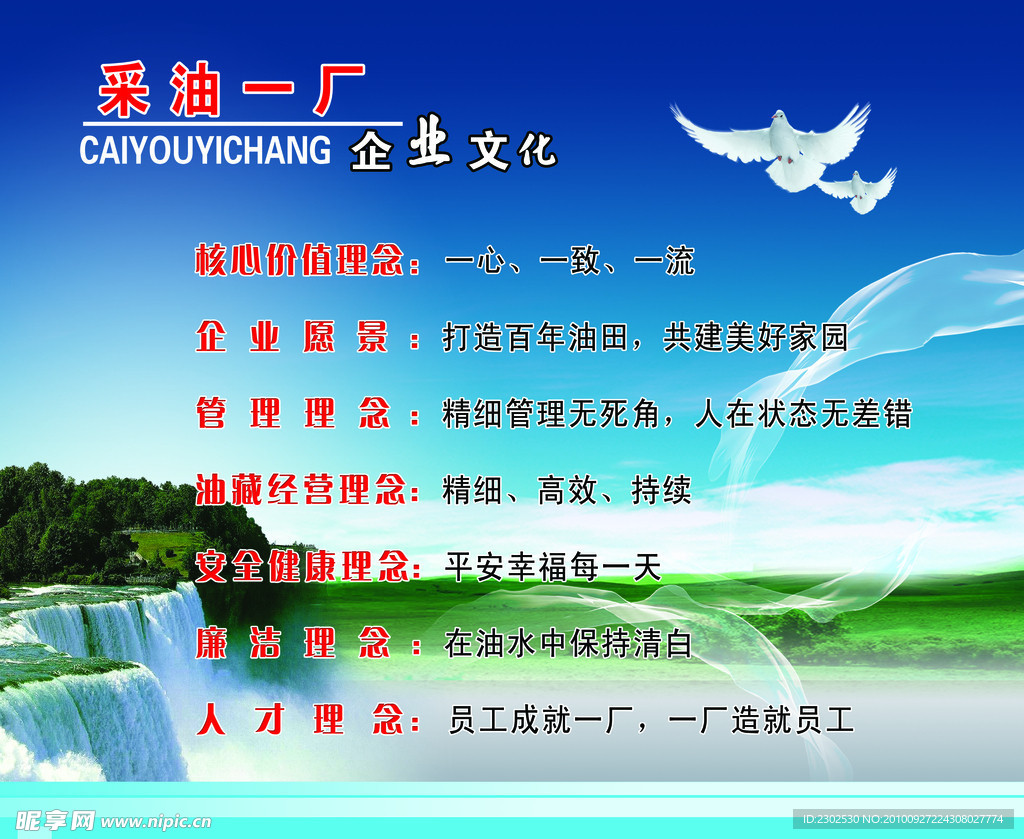 采油一厂
CAIYOUYICHANG 企业文化

核心价值理念：一心、一致、一流

企业愿景：打造百年油田，共建美好家园

管理理念：精细管理无死角，人在状态无差错

油藏经营理念：精细、高效、持续

安全健康理念：平安幸福每一天

廉洁理念：在油水中保持清白

人才理念：员工成就一厂，一厂造就员工

昵享网 www.nipic.cn

ID:2302530 NO:20100927224308027774